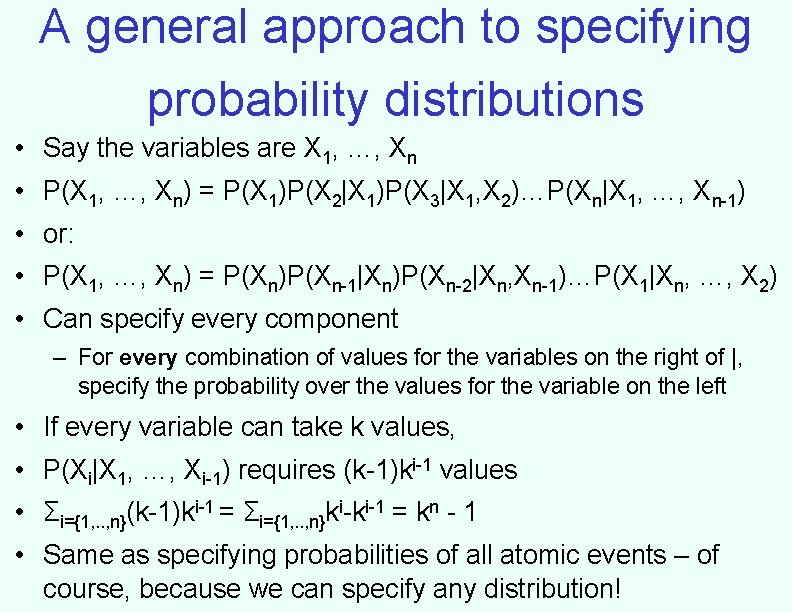 A general approach to specifying probability distributions

• Say the variables are $X_1, \ldots, X_n$
• $P(X_1, \ldots, X_n) = P(X_1)P(X_2|X_1)P(X_3|X_1,X_2)\ldots P(X_n|X_1, \ldots, X_{n-1})$
• or:
• $P(X_1, \ldots, X_n) = P(X_n)P(X_{n-1}|X_n)P(X_{n-2}|X_n,X_{n-1})\ldots P(X_1|X_n, \ldots, X_2)$
• Can specify every component
– For **every** combination of values for the variables on the right of |, specify the probability over the values for the variable on the left
• If every variable can take k values,
• $P(X_i|X_1, \ldots, X_{i-1})$ requires $(k-1)k^{i-1}$ values
• $\Sigma_{i=\{1,..,n\}}(k-1)k^{i-1} = \Sigma_{i=\{1,..,n\}}k^i-k^{i-1} = k^n - 1$
• Same as specifying probabilities of all atomic events – of course, because we can specify any distribution!